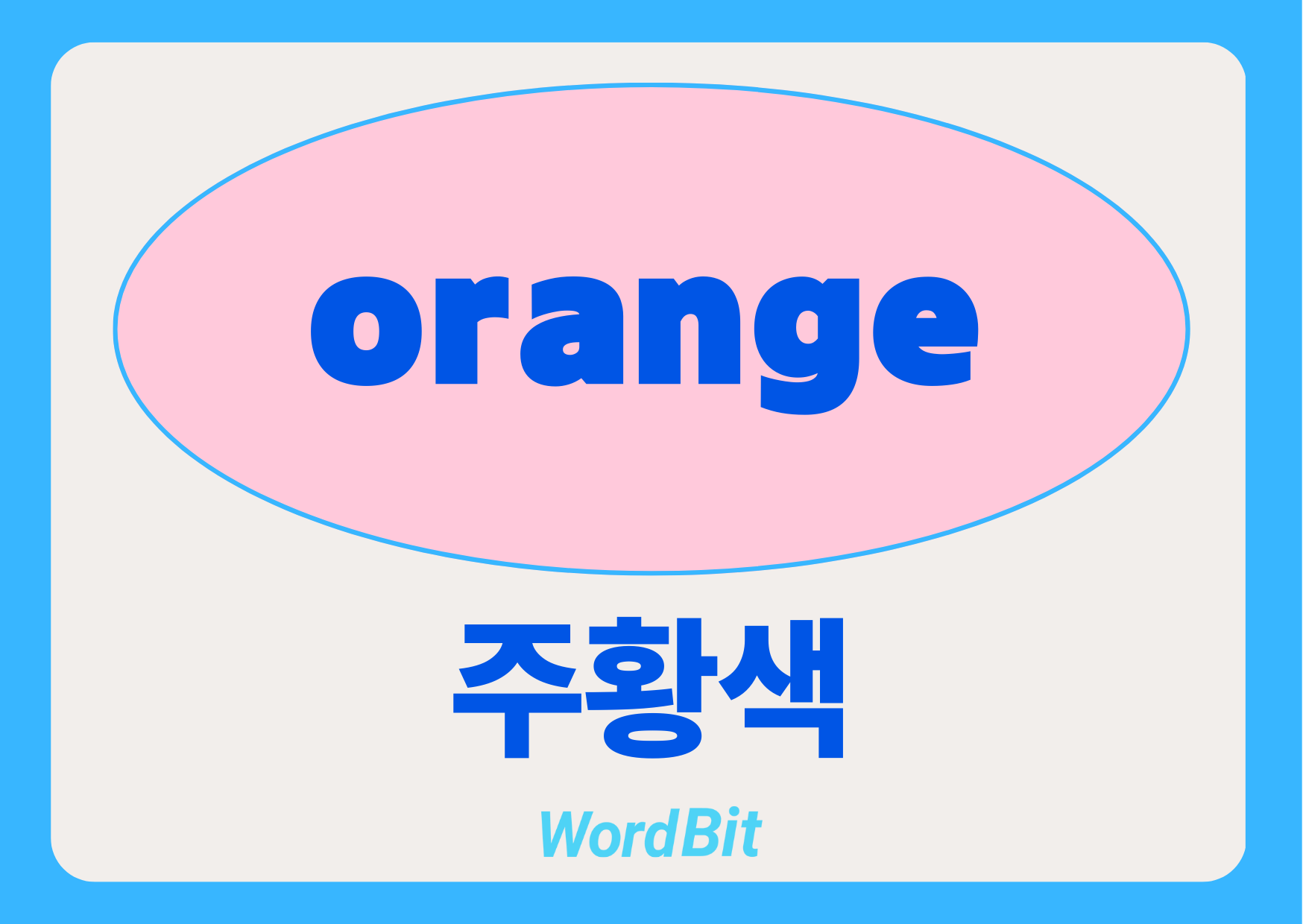 orange

주황색

WordBit